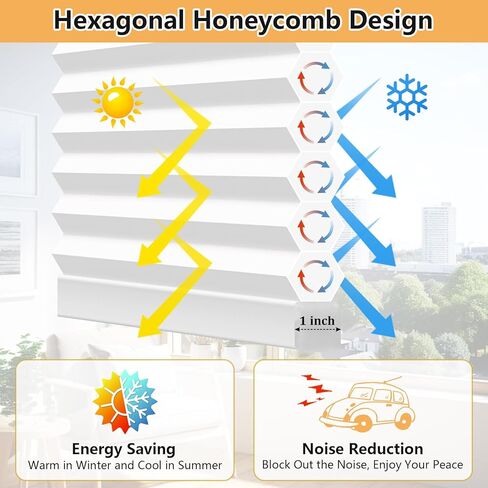 Hexagonal Honeycomb Design

1 inch

Energy Saving
Warm in Winter and Cool in Summer

Noise Reduction
Block Out the Noise, Enjoy Your Peace